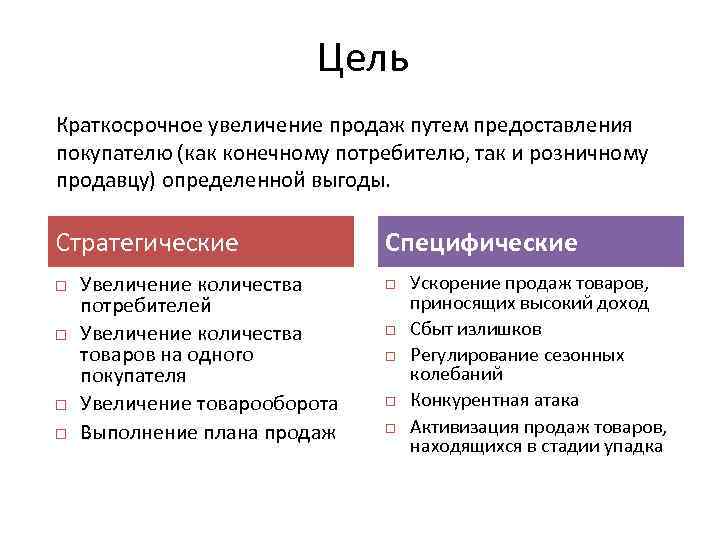 Цель

Краткосрочное увеличение продаж путем предоставления покупателю (как конечному потребителю, так и розничному продавцу) определенной выгоды.

Стратегические

□ Увеличение количества потребителей
□ Увеличение количества товаров на одного покупателя
□ Увеличение товарооборота
□ Выполнение плана продаж

Специфические

□ Ускорение продаж товаров, приносящих высокий доход
□ Сбыт излишков
□ Регулирование сезонных колебаний
□ Конкурентная атака
□ Активизация продаж товаров, находящихся в стадии упадка